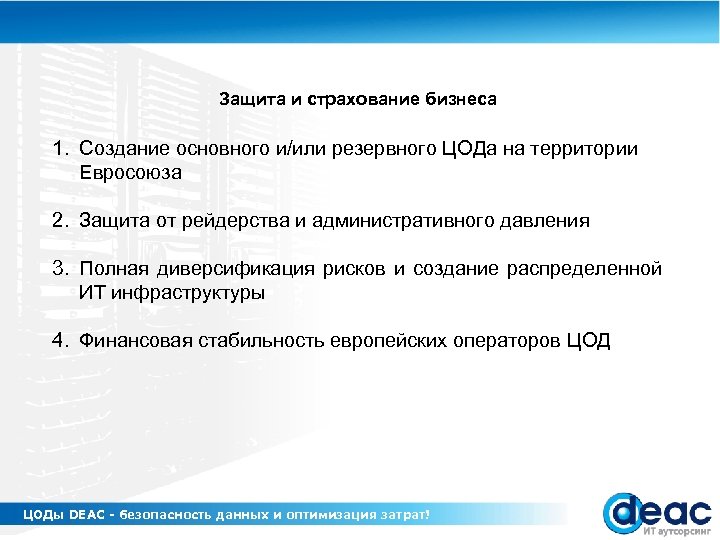 Защита и страхование бизнеса

1. Создание основного и/или резервного ЦОДа на территории Евросоюза

2. Защита от рейдерства и административного давления

3. Полная диверсификация рисков и создание распределенной ИТ инфраструктуры

4. Финансовая стабильность европейских операторов ЦОД

ЦОДы DEAC - безопасность данных и оптимизация затрат!

deac
ИТ аутсорсинг